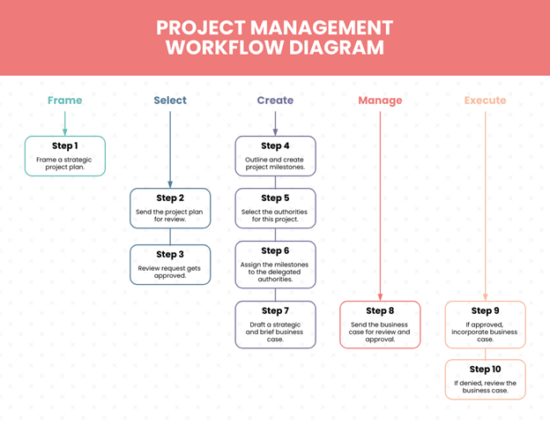 PROJECT MANAGEMENT WORKFLOW DIAGRAM

Frame

Step 1
Frame a strategic project plan.

Select

Step 2
Send the project plan for review.

Step 3
Review request gets approved.

Create

Step 4
Outline and create project milestones.

Step 5
Select the authorities for this project.

Step 6
Assign the milestones to the delegated authorities.

Step 7
Draft a strategic and brief business case.

Manage

Step 8
Send the business case for review and approval.

Execute

Step 9
If approved, incorporate business case.

Step 10
If denied, review the business case.